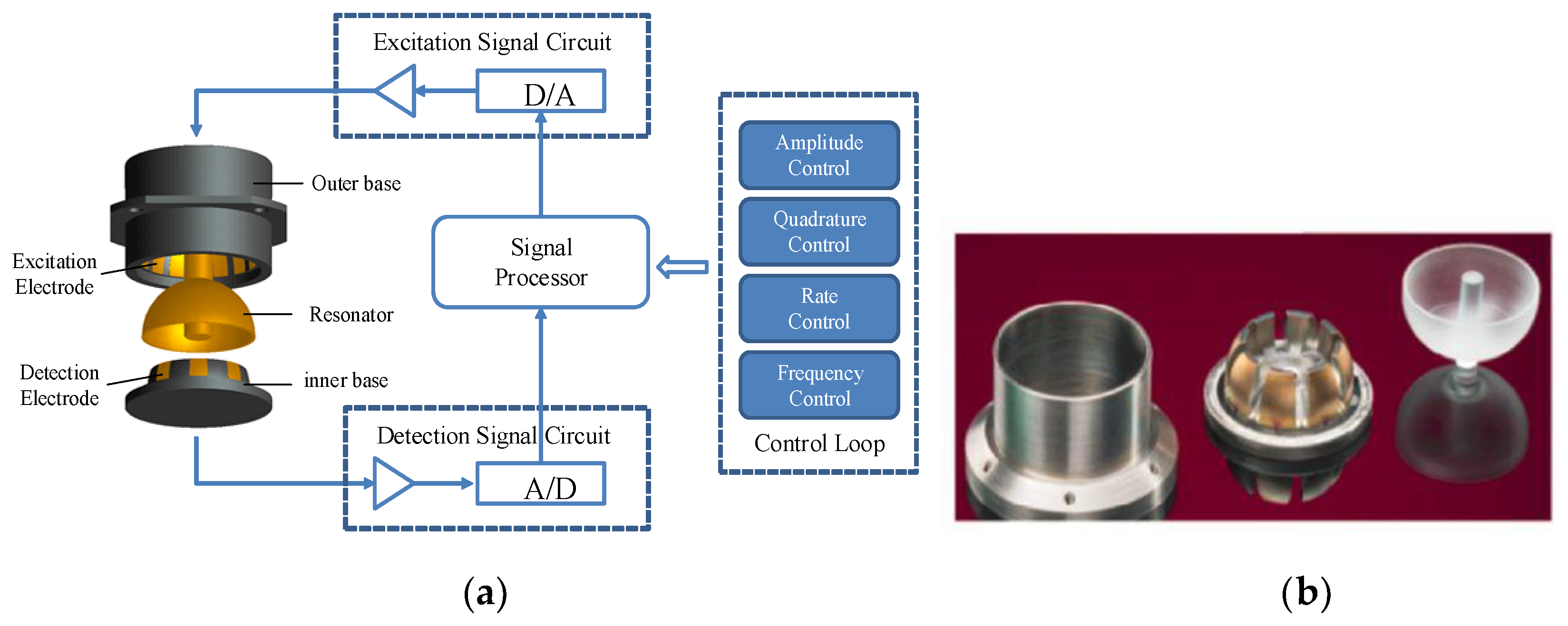 Excitation Signal Circuit

D/A

Outer base

Excitation Electrode

Resonator

Detection Electrode

inner base

Signal Processor

Detection Signal Circuit

A/D

Amplitude Control

Quadrature Control

Rate Control

Frequency Control

Control Loop

(a)

(b)